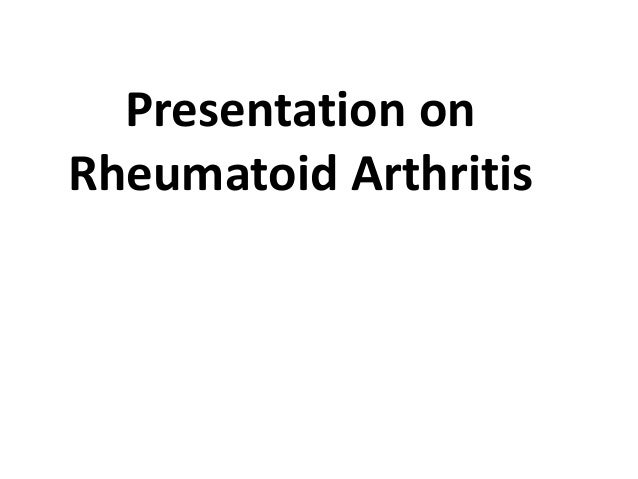 Presentation on Rheumatoid Arthritis